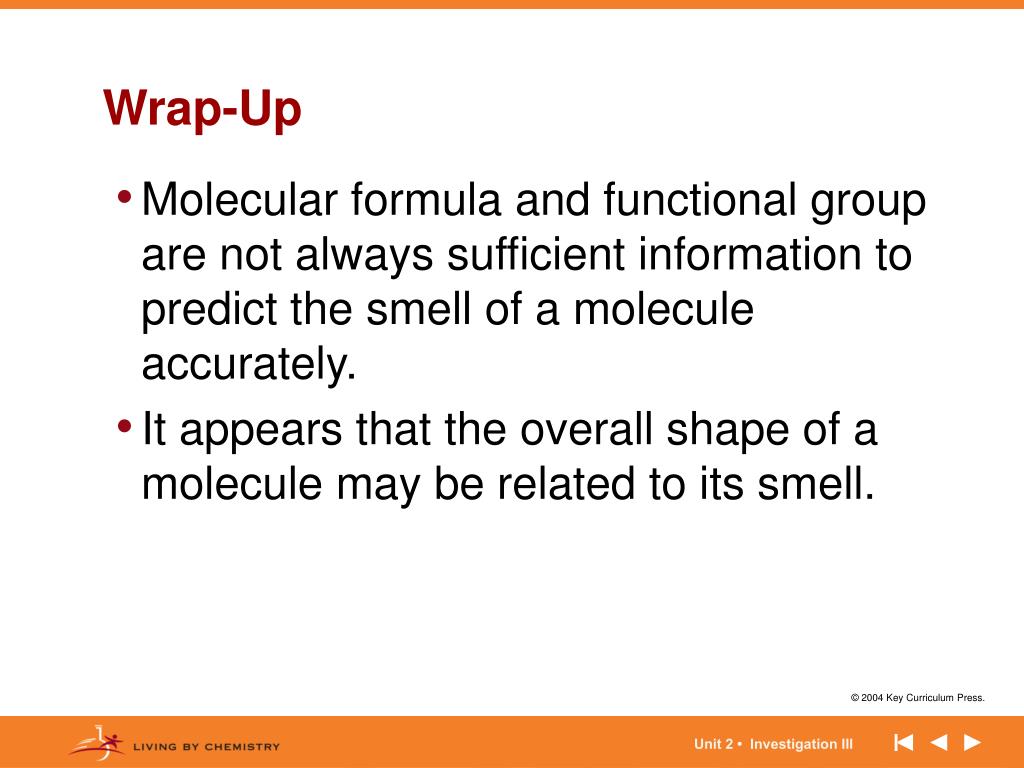 Wrap-Up

• Molecular formula and functional group are not always sufficient information to predict the smell of a molecule accurately.

• It appears that the overall shape of a molecule may be related to its smell.

© 2004 Key Curriculum Press.

LIVING BY CHEMISTRY

Unit 2 • Investigation III